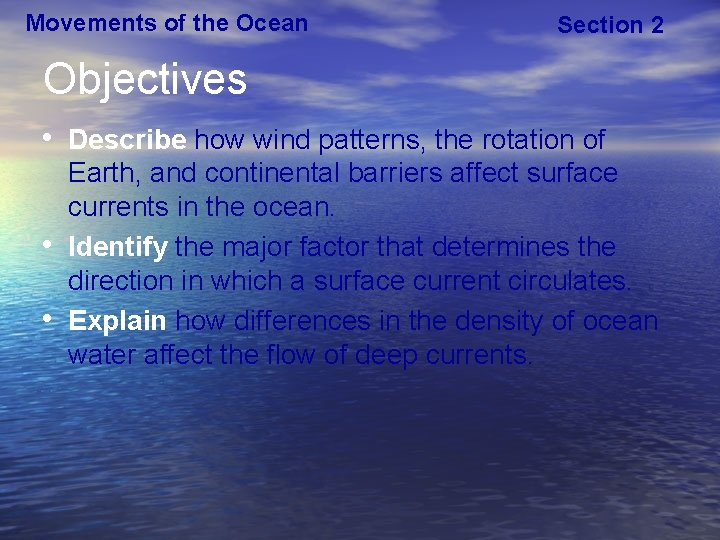 Movements of the Ocean

Section 2

Objectives

• Describe how wind patterns, the rotation of Earth, and continental barriers affect surface currents in the ocean.
• Identify the major factor that determines the direction in which a surface current circulates.
• Explain how differences in the density of ocean water affect the flow of deep currents.